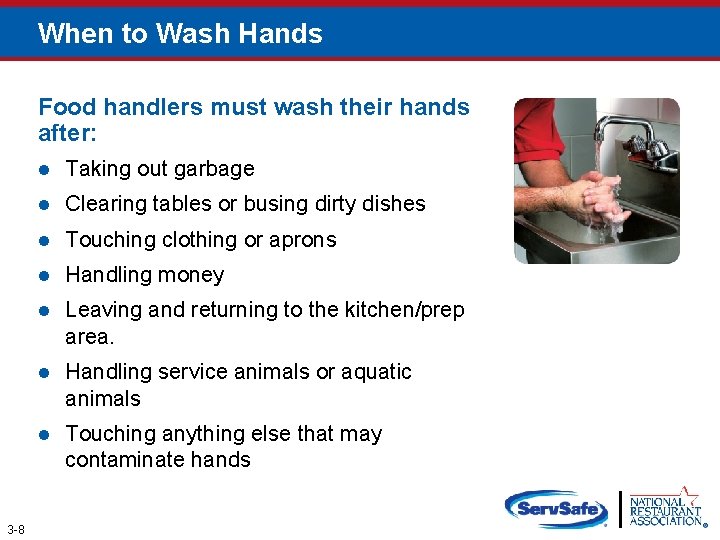 When to Wash Hands

Food handlers must wash their hands after:

- Taking out garbage
- Clearing tables or busing dirty dishes
- Touching clothing or aprons
- Handling money
- Leaving and returning to the kitchen/prep area.
- Handling service animals or aquatic animals
- Touching anything else that may contaminate hands

3-8

ServSafe

NATIONAL RESTAURANT ASSOCIATION